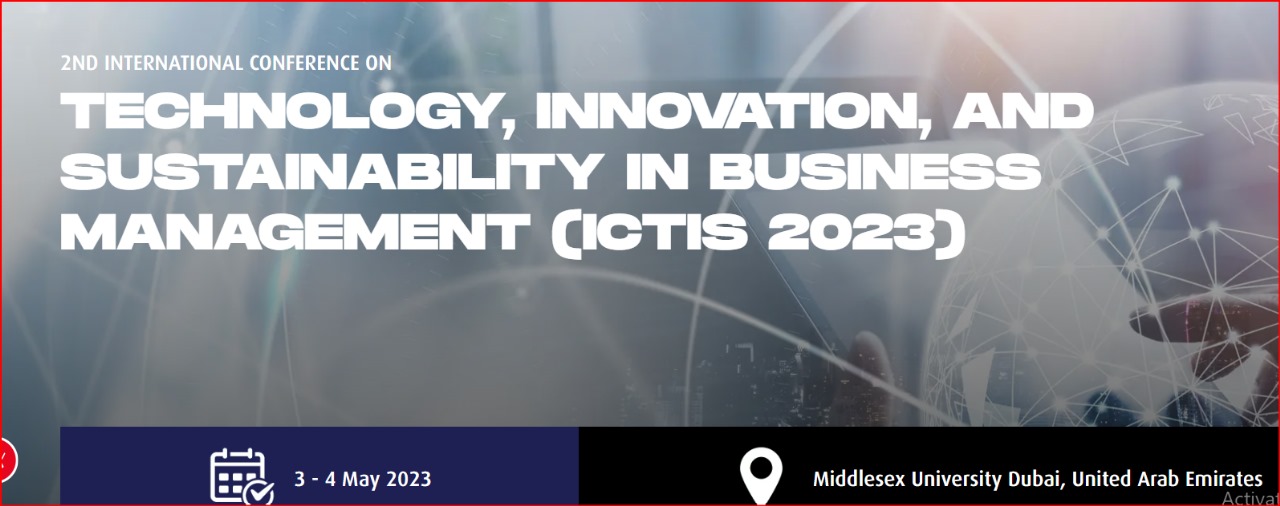 2ND INTERNATIONAL CONFERENCE ON

TECHNOLOGY, INNOVATION, AND SUSTAINABILITY IN BUSINESS MANAGEMENT (ICTIS 2023)

3 - 4 May 2023

Middlesex University Dubai, United Arab Emirates

Activat